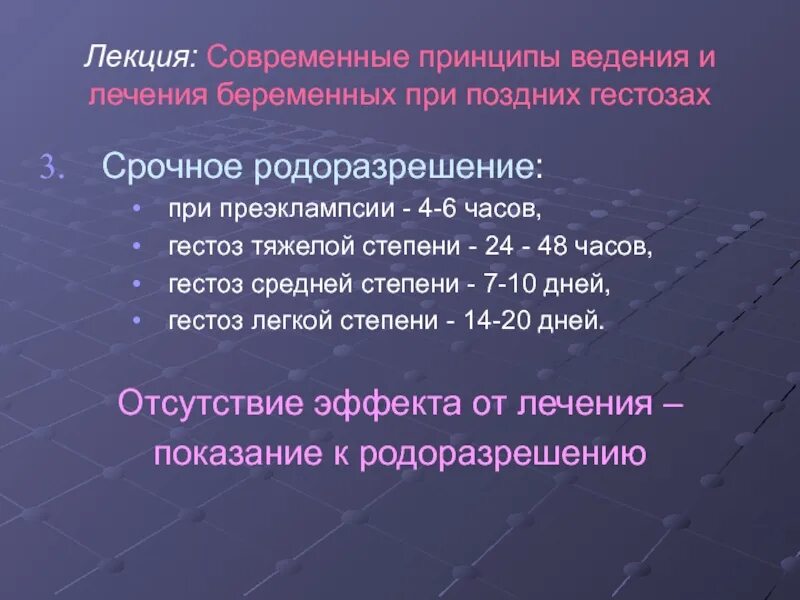 Лекция: Современные принципы ведения и лечения беременных при поздних гестозах

3. Срочное родоразрешение:
• при преэклампсии - 4-6 часов,
• гестоз тяжелой степени - 24 - 48 часов,
• гестоз средней степени - 7-10 дней,
• гестоз легкой степени - 14-20 дней.

Отсутствие эффекта от лечения – показание к родоразрешению